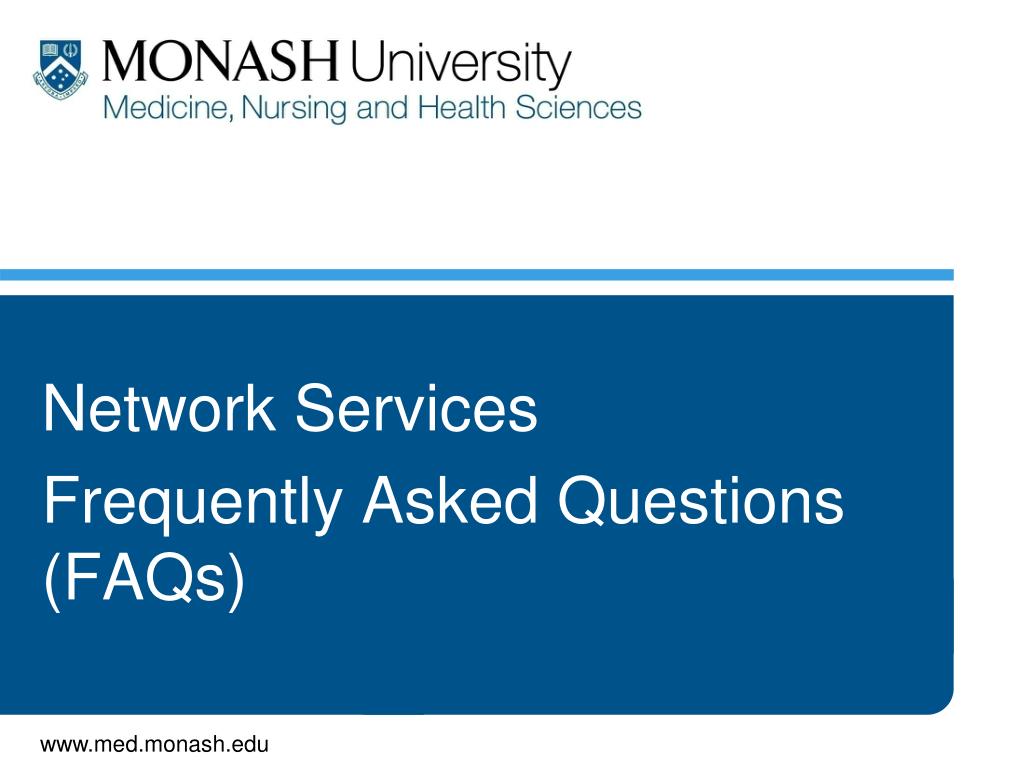 MONASH University
Medicine, Nursing and Health Sciences

Network Services

Frequently Asked Questions (FAQs)

www.med.monash.edu